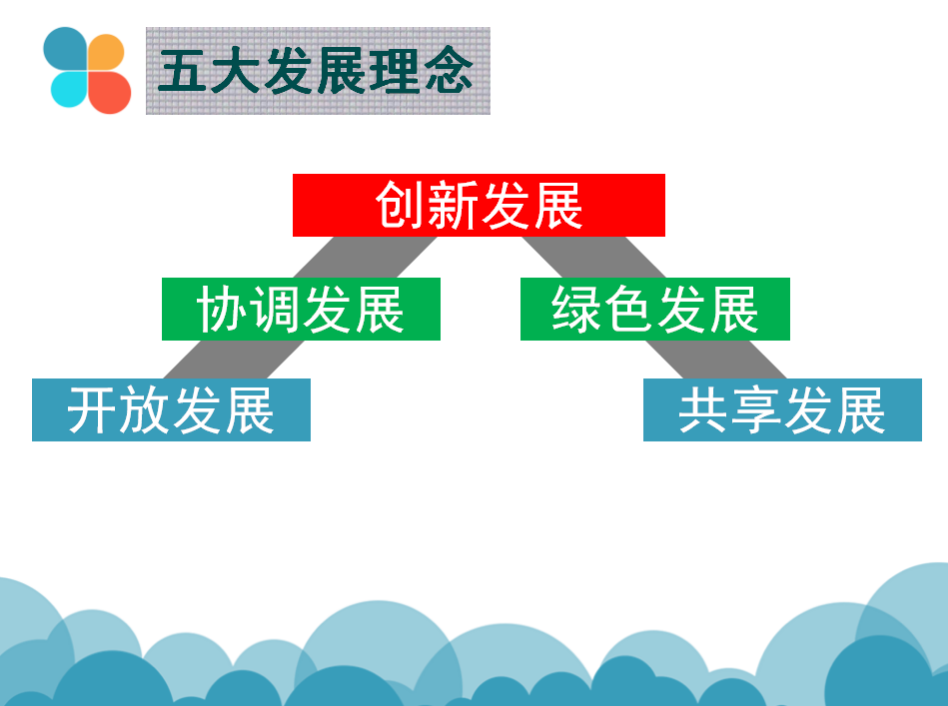 五大发展理念

创新发展

协调发展

绿色发展

开放发展

共享发展